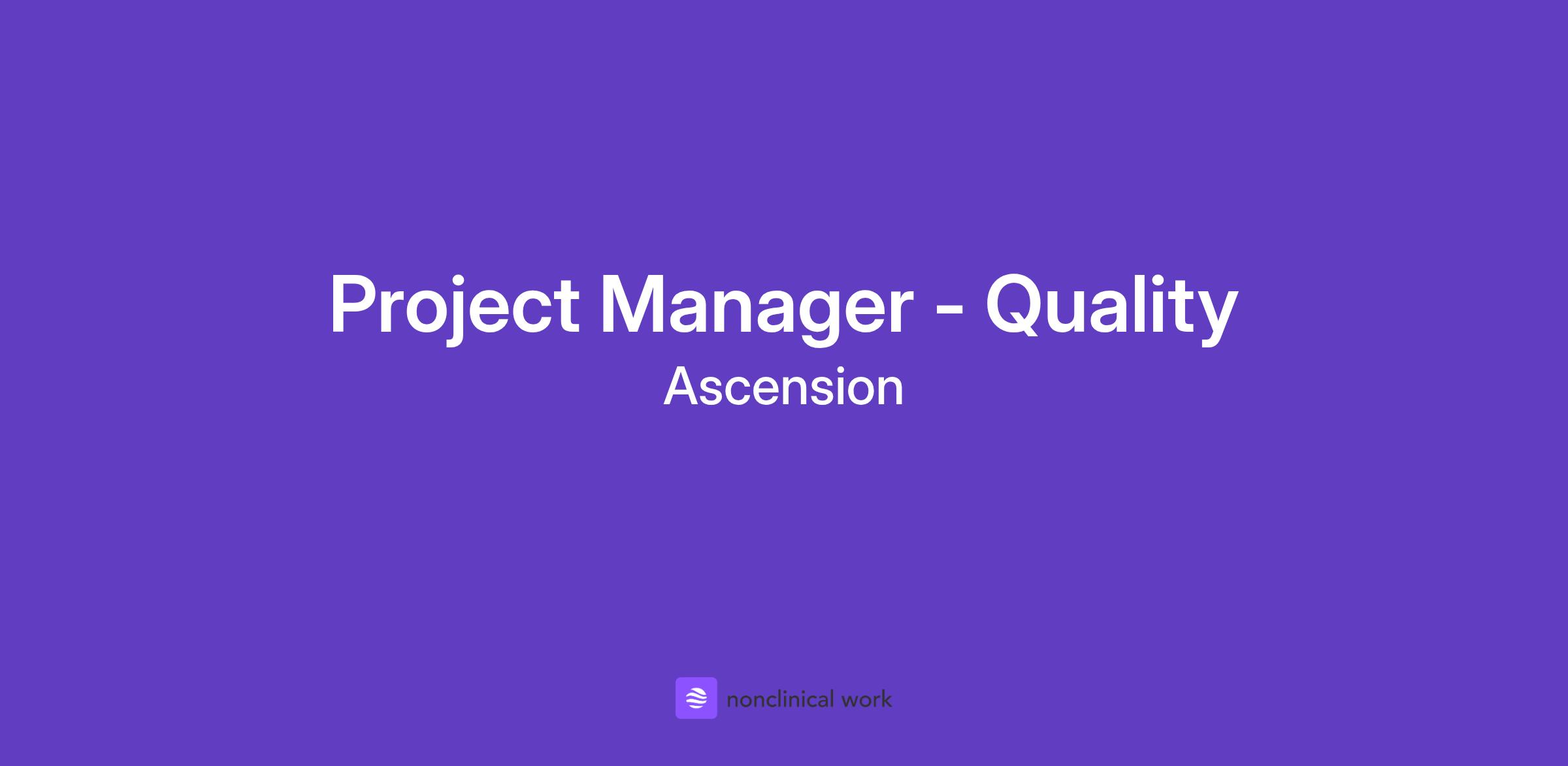 Project Manager - Quality

Ascension

nonclinical work